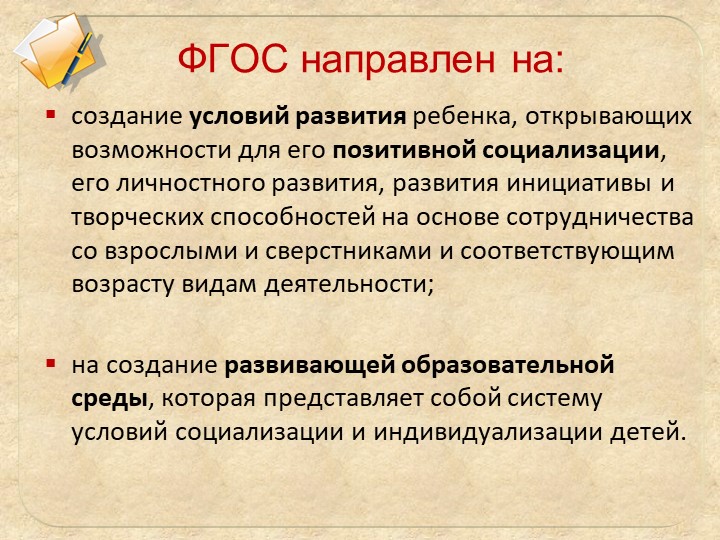 ФГОС направлен на:

▪ создание условий развития ребенка, открывающих возможности для его позитивной социализации, его личностного развития, развития инициативы и творческих способностей на основе сотрудничества со взрослыми и сверстниками и соответствующим возрасту видам деятельности;

▪ на создание развивающей образовательной среды, которая представляет собой систему условий социализации и индивидуализации детей.